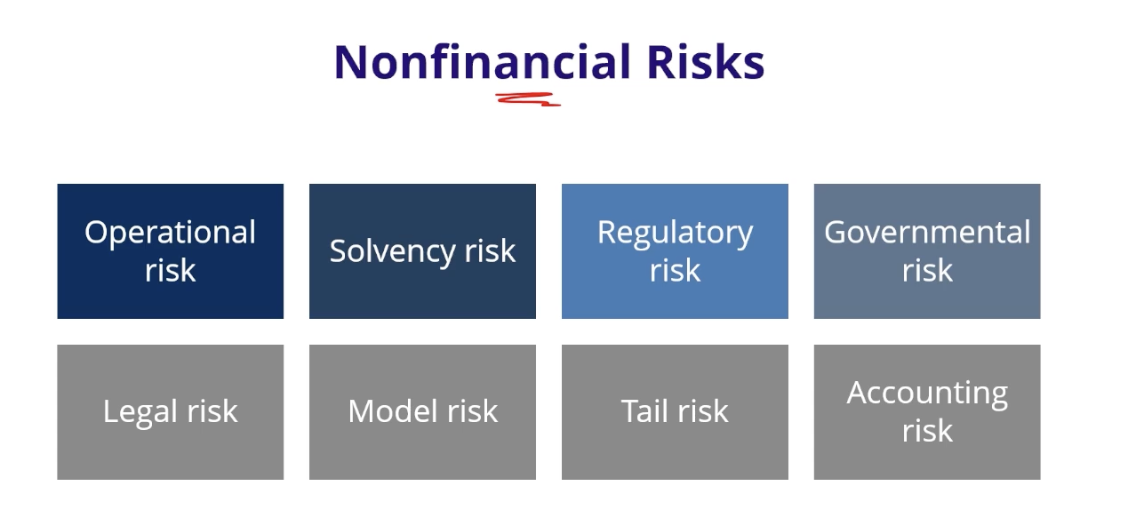 Nonfinancial Risks

Operational risk

Solvency risk

Regulatory risk

Governmental risk

Legal risk

Model risk

Tail risk

Accounting risk